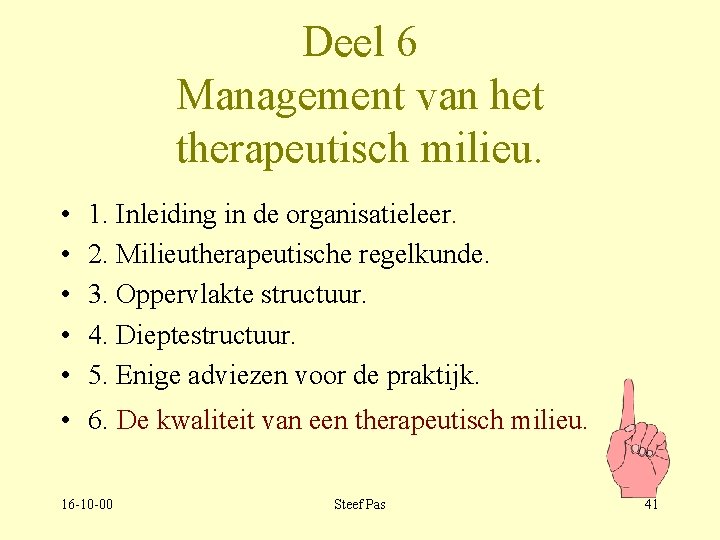 Deel 6
Management van het therapeutisch milieu.

• 1. Inleiding in de organisatieleer.
• 2. Milieutherapeutische regelkunde.
• 3. Oppervlakte structuur.
• 4. Dieptestructuur.
• 5. Enige adviezen voor de praktijk.
• 6. De kwaliteit van een therapeutisch milieu.

16-10-00

Steef Pas

41